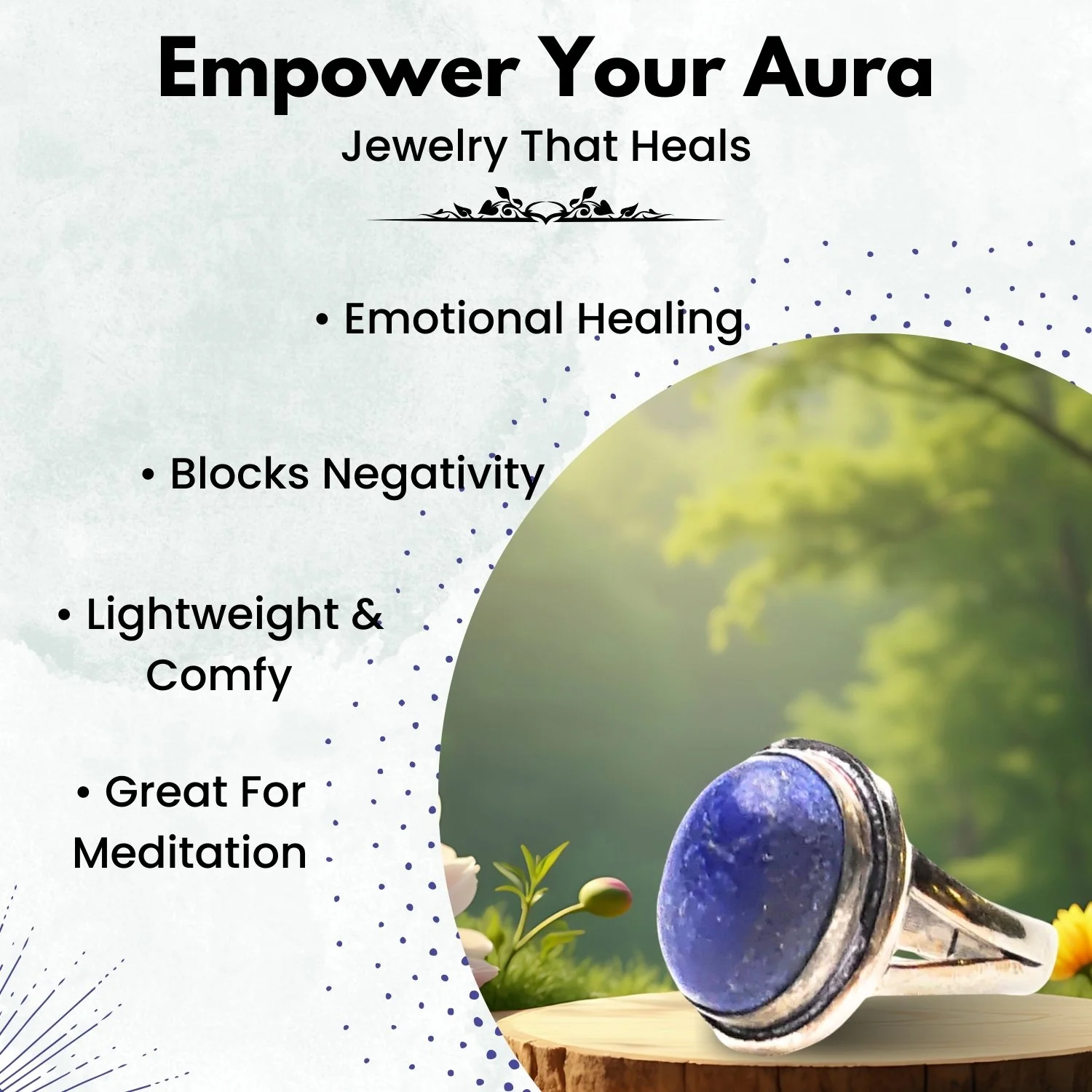 Empower Your Aura
Jewelry That Heals

• Emotional Healing

• Blocks Negativity

• Lightweight & Comfy

• Great For Meditation